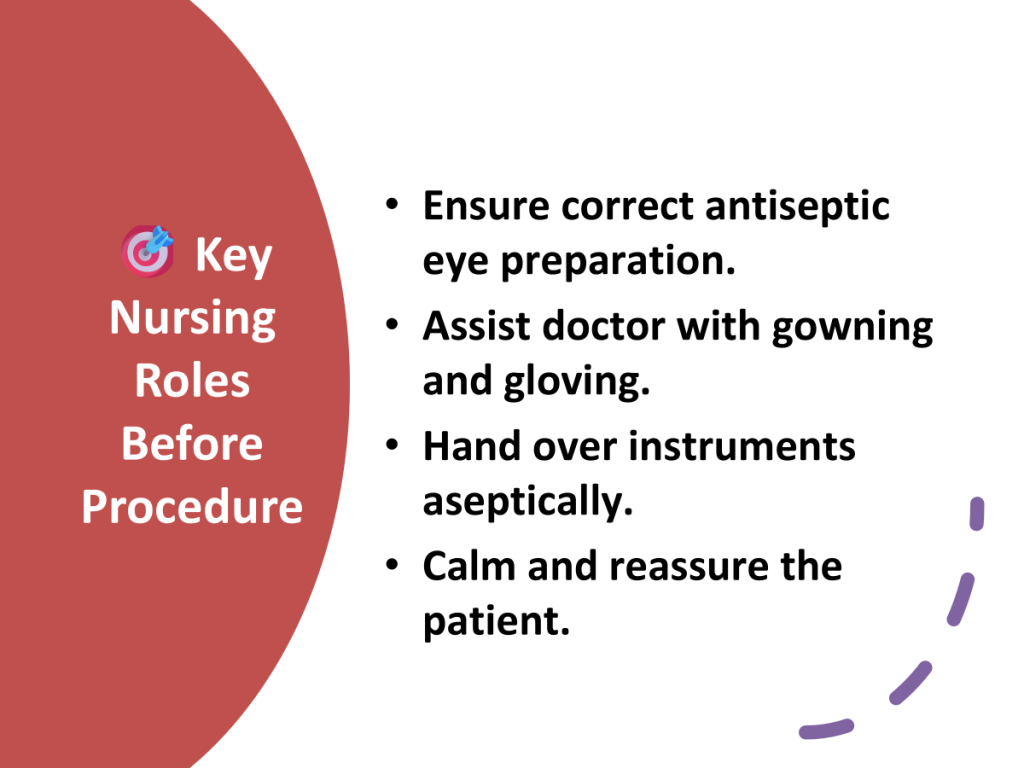 🎯 Key Nursing Roles Before Procedure

• Ensure correct antiseptic eye preparation.
• Assist doctor with gowning and gloving.
• Hand over instruments aseptically.
• Calm and reassure the patient.